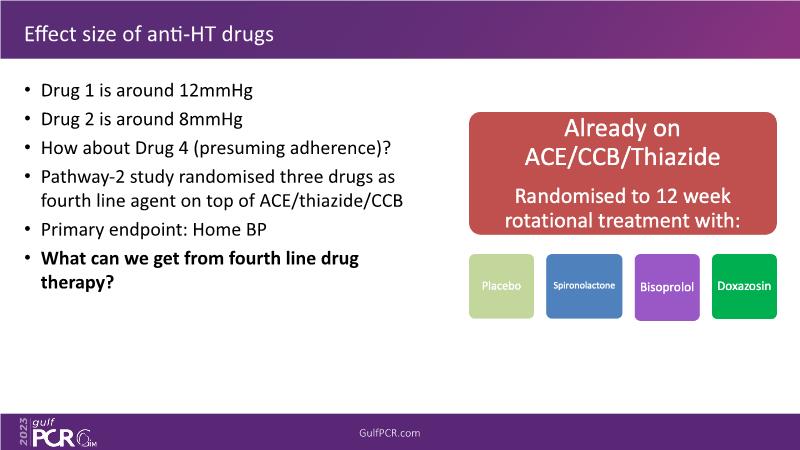 Effect size of anti-HT drugs

• Drug 1 is around 12mmHg
• Drug 2 is around 8mmHg
• How about Drug 4 (presuming adherence)?
• Pathway-2 study randomised three drugs as fourth line agent on top of ACE/thiazide/CCB
• Primary endpoint: Home BP
• **What can we get from fourth line drug therapy?**

Already on ACE/CCB/Thiazide

Randomised to 12 week rotational treatment with:

Placebo

Spironolactone

Bisoprolol

Doxazosin

2023 gulf PCR GIM

GulfPCR.com